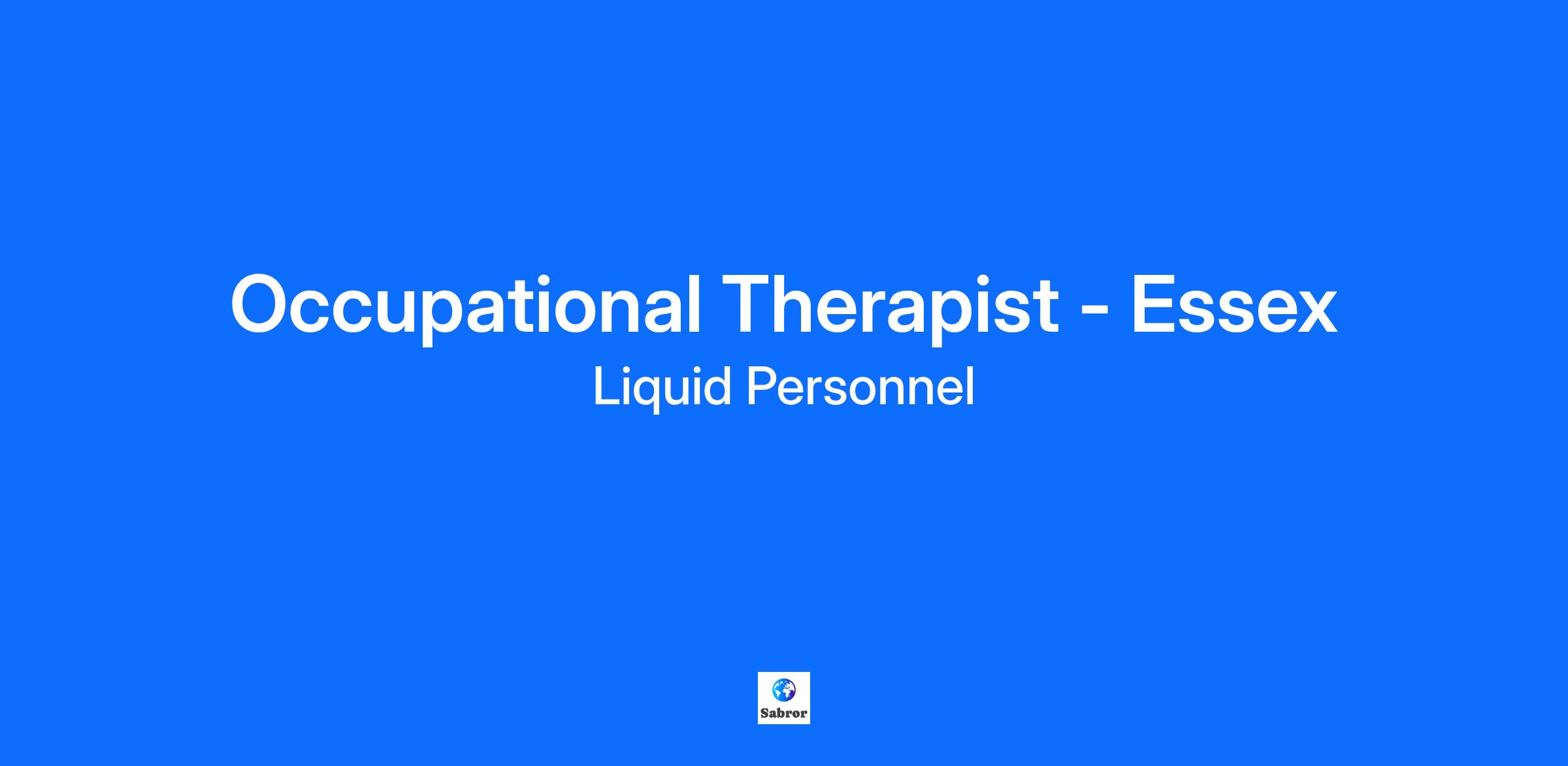 Occupational Therapist - Essex

Liquid Personnel

Sabror